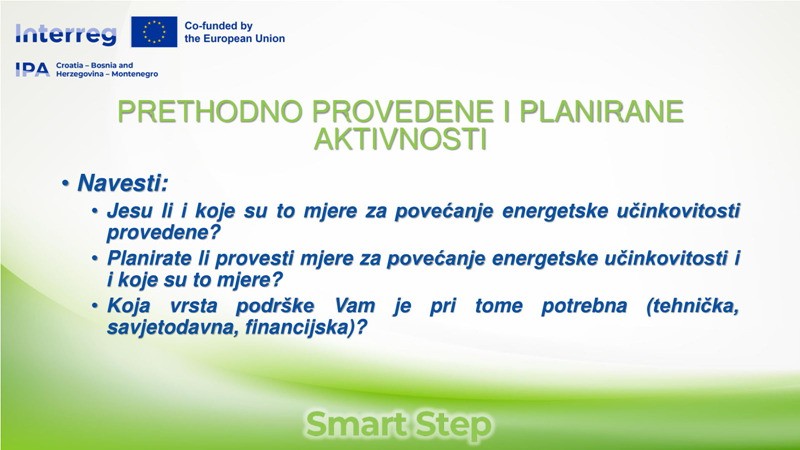 Interreg
Co-funded by the European Union
IPA Croatia – Bosnia and Herzegovina – Montenegro

PRETHODNO PROVEDENE I PLANIRANE AKTIVNOSTI

• Navesti:
• Jesu li i koje su to mjere za povećanje energetske učinkovitosti provedene?
• Planirate li provesti mjere za povećanje energetske učinkovitosti i i koje su to mjere?
• Koja vrsta podrške Vam je pri tome potrebna (tehnička, savjetodavna, financijska)?

Smart Step